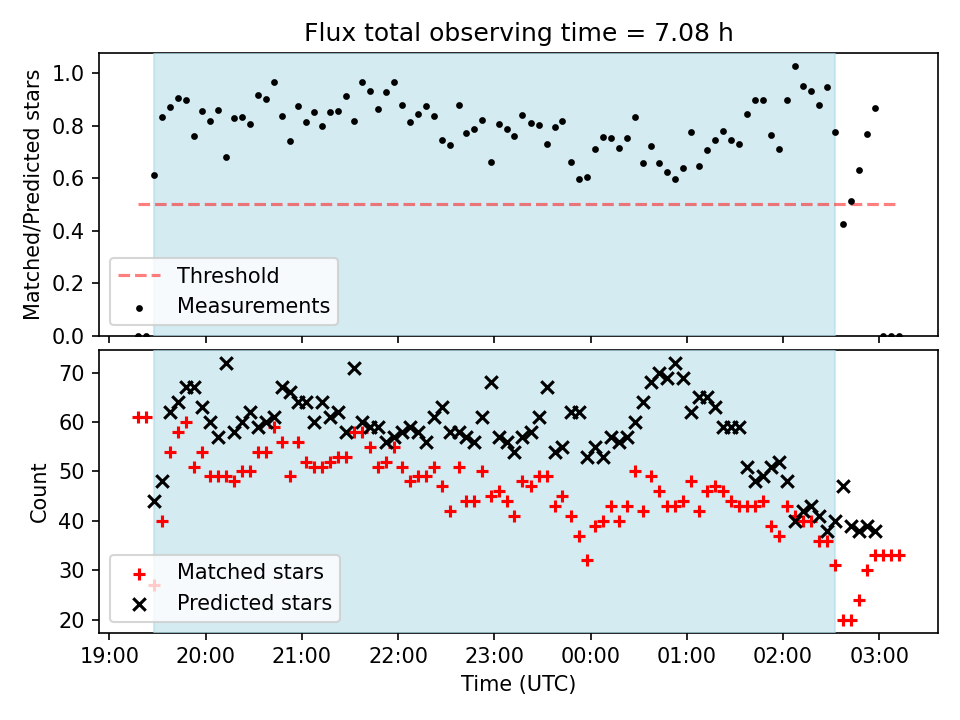 Flux total observing time = 7.08 h

Matched/Predicted stars

1.0
0.8
0.6
0.4
0.2
0.0

Threshold
Measurements

Count

70
60
50
40
30
20

Matched stars
Predicted stars

19:00 20:00 21:00 22:00 23:00 00:00 01:00 02:00 03:00

Time (UTC)